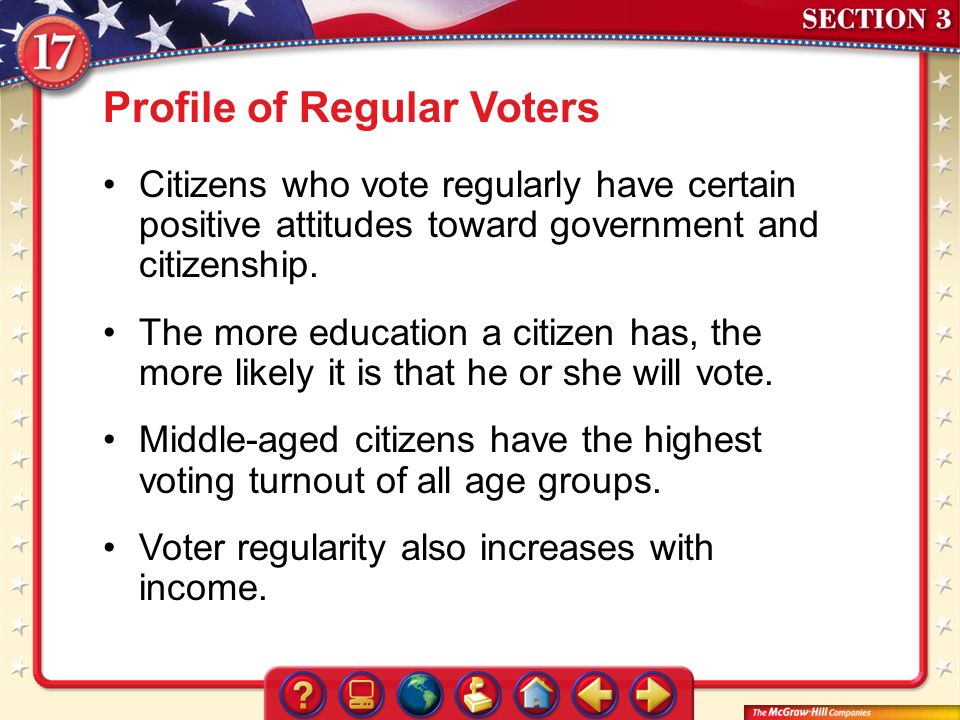 17

SECTION 3

Profile of Regular Voters

• Citizens who vote regularly have certain positive attitudes toward government and citizenship.

• The more education a citizen has, the more likely it is that he or she will vote.

• Middle-aged citizens have the highest voting turnout of all age groups.

• Voter regularity also increases with income.

?

The McGraw-Hill Companies